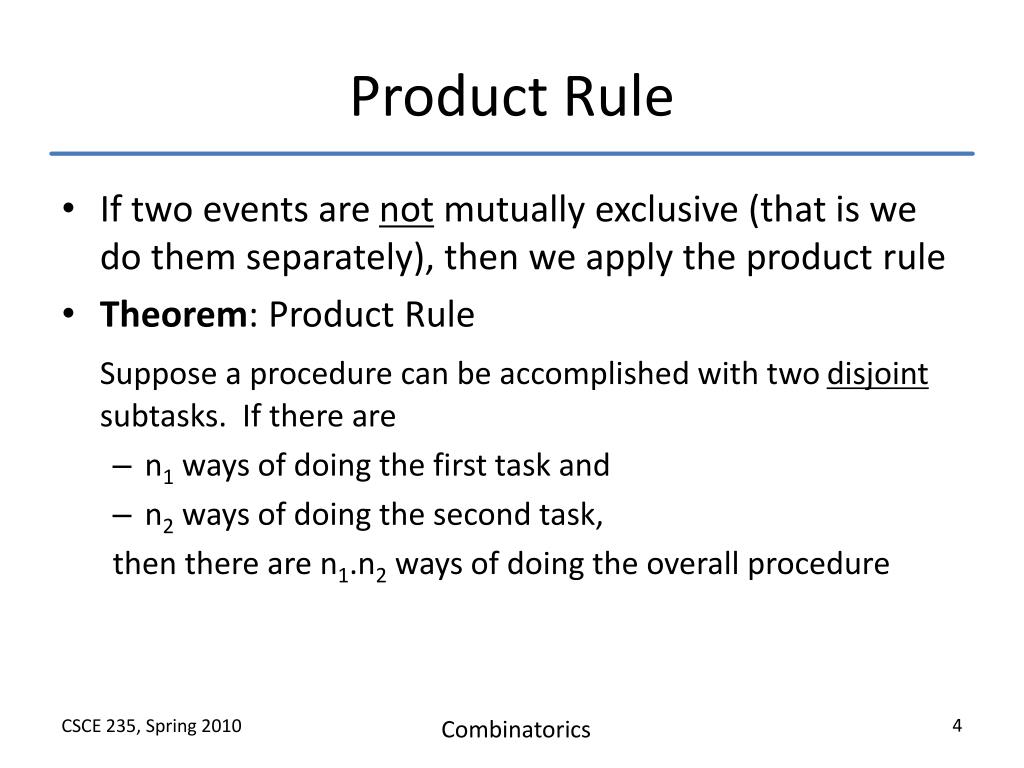 Product Rule

• If two events are not mutually exclusive (that is we do them separately), then we apply the product rule

• Theorem: Product Rule

Suppose a procedure can be accomplished with two disjoint subtasks. If there are

– $n_1$ ways of doing the first task and

– $n_2$ ways of doing the second task,

then there are $n_1.n_2$ ways of doing the overall procedure

CSCE 235, Spring 2010

Combinatorics

4